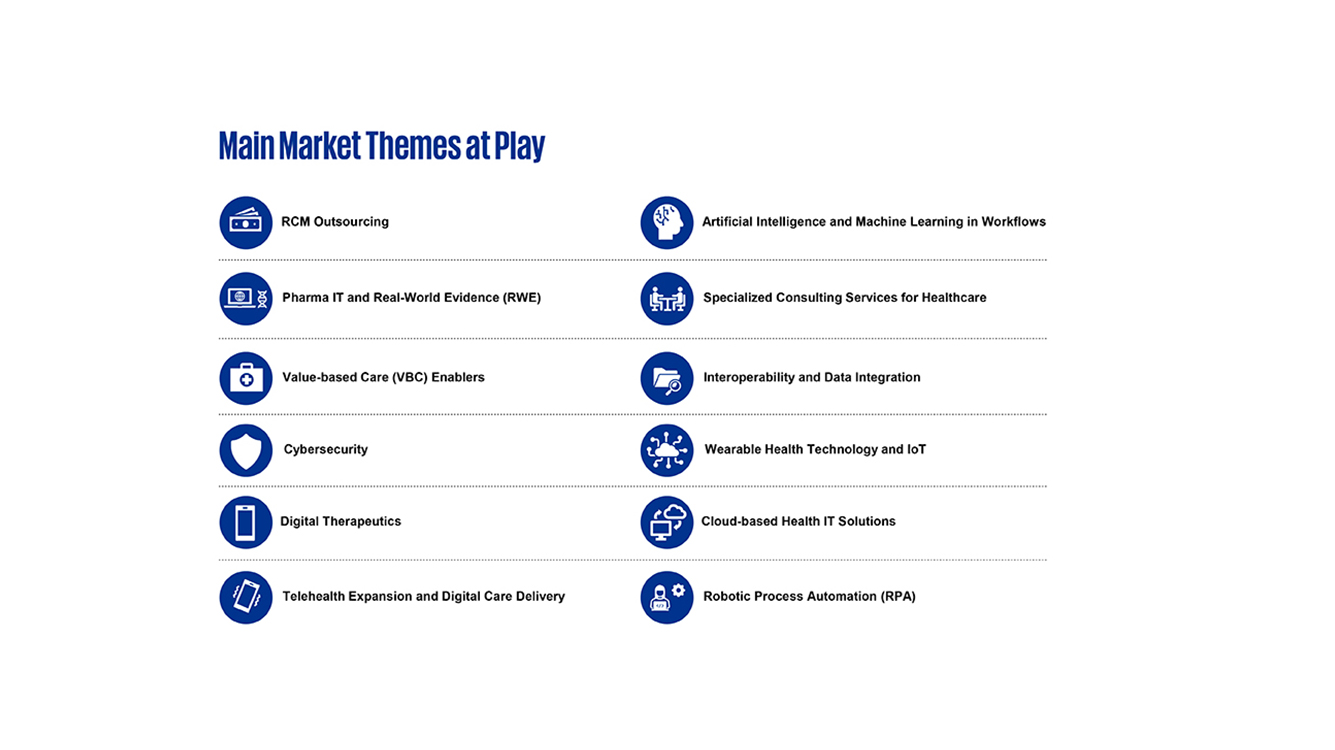 Main Market Themes at Play

RCM Outsourcing

Pharma IT and Real-World Evidence (RWE)

Value-based Care (VBC) Enablers

Cybersecurity

Digital Therapeutics

Telehealth Expansion and Digital Care Delivery

Artificial Intelligence and Machine Learning in Workflows

Specialized Consulting Services for Healthcare

Interoperability and Data Integration

Wearable Health Technology and IoT

Cloud-based Health IT Solutions

Robotic Process Automation (RPA)